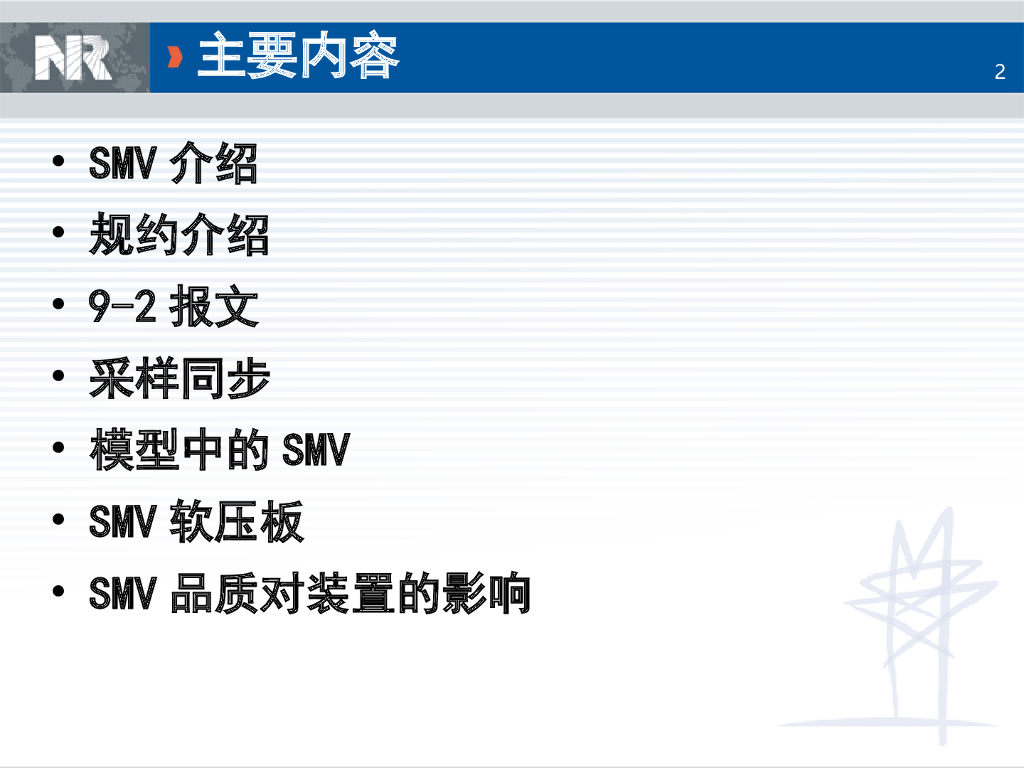 NR

主要内容

2

• SMV 介绍
• 规约介绍
• 9-2 报文
• 采样同步
• 模型中的 SMV
• SMV 软压板
• SMV 品质对装置的影响